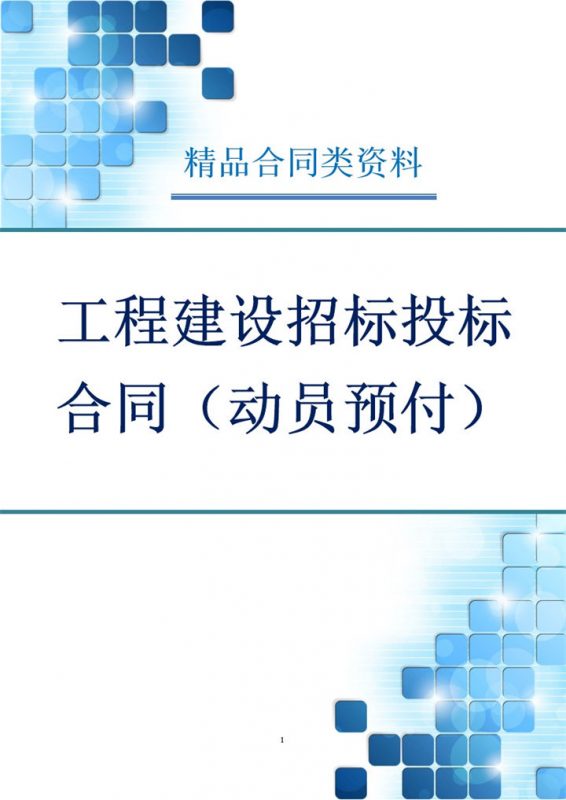 精品合同类资料

工程建设招标投标合同（动员预付）

1